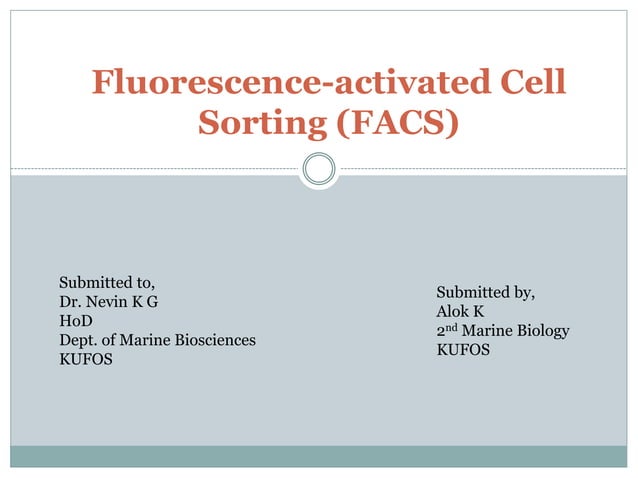 Fluorescence-activated Cell Sorting (FACS)

Submitted to,
Dr. Nevin K G
HoD
Dept. of Marine Biosciences
KUFOS

Submitted by,
Alok K
2$^{nd}$ Marine Biology
KUFOS